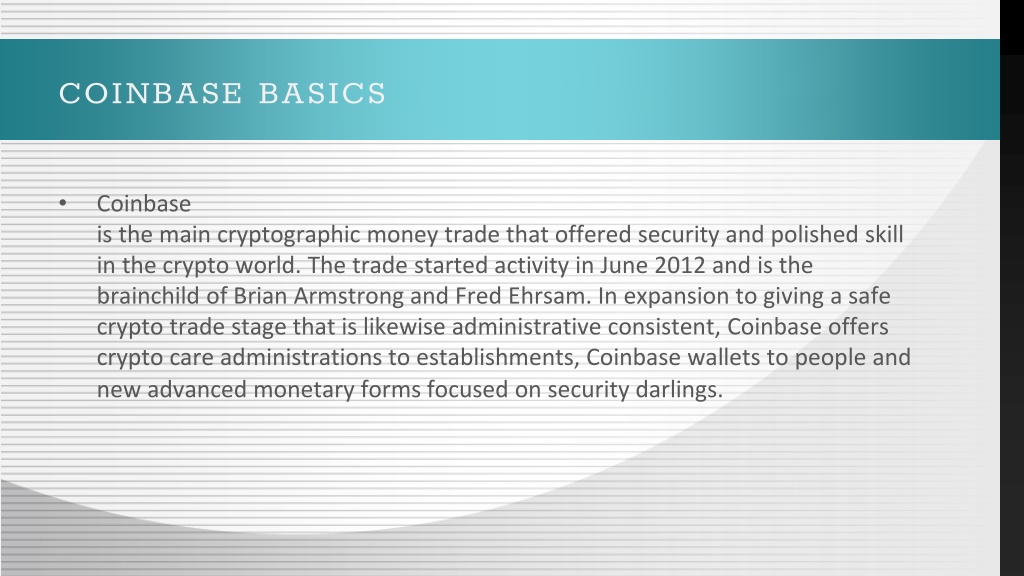 COINBASE BASICS

• Coinbase
is the main cryptographic money trade that offered security and polished skill in the crypto world. The trade started activity in June 2012 and is the brainchild of Brian Armstrong and Fred Ehrsam. In expansion to giving a safe crypto trade stage that is likewise administrative consistent, Coinbase offers crypto care administrations to establishments, Coinbase wallets to people and new advanced monetary forms focused on security darlings.